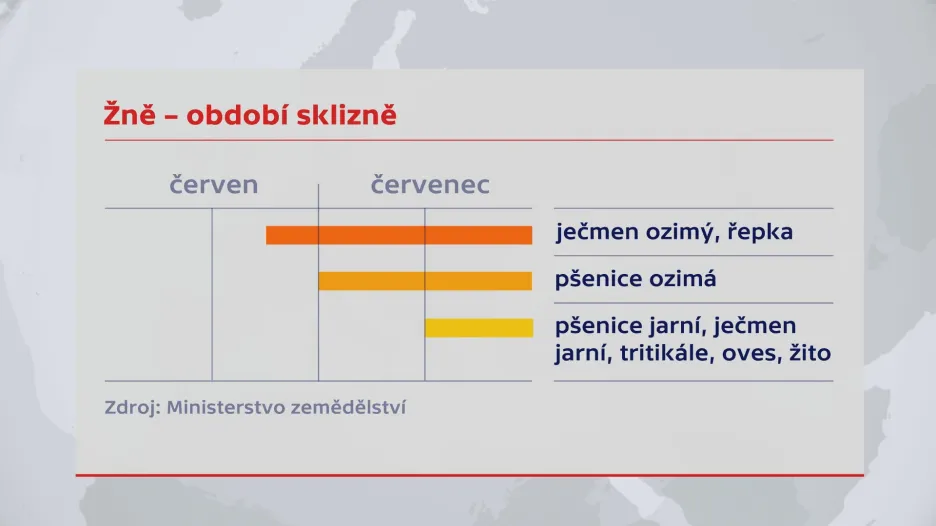 Žně – období sklizně

červen červenec

ječmen ozimý, řepka

pšenice ozimá

pšenice jarní, ječmen jarní, tritikále, oves, žito

Zdroj: Ministerstvo zemědělství